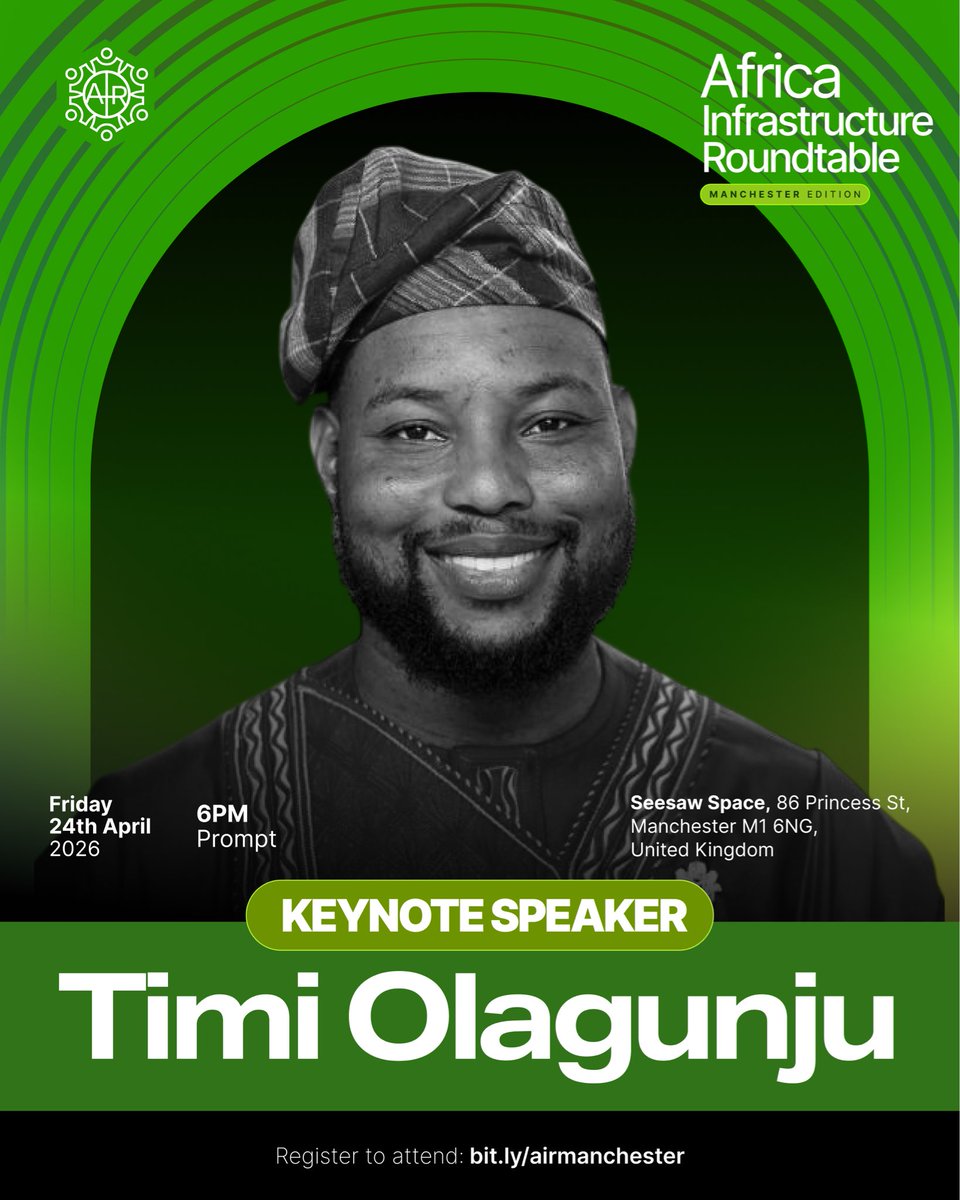 AIR

Africa Infrastructure Roundtable
MANCHESTER EDITION

Friday
24th April
2026

6PM
Prompt

Seesaw Space, 86 Princess St, Manchester M1 6NG, United Kingdom

KEYNOTE SPEAKER

Timi Olagunju

Register to attend: bit.ly/airmanchester